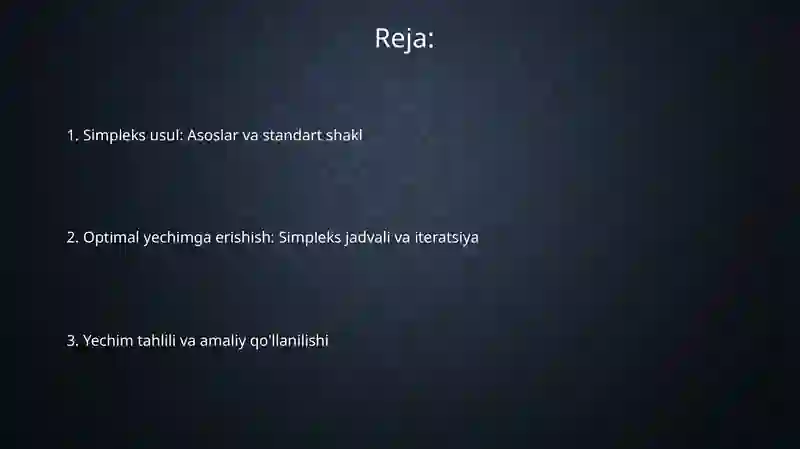 Reja:

1. Simpleks usul: Asoslar va standart shakl

2. Optimal yechimga erishish: Simpleks jadvali va iteratsiya

3. Yechim tahlili va amaliy qo'llanilishi